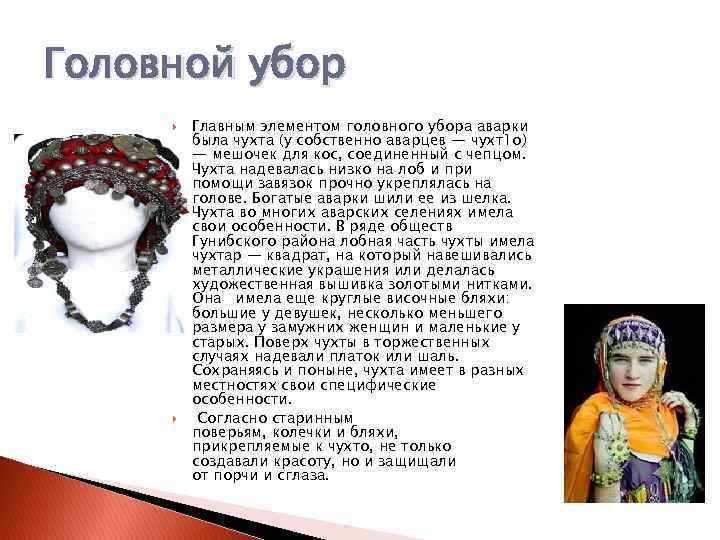 Головной убор

Главным элементом головного убора аварки была чухта (у собственно аварцев — чухт1о) — мешочек для кос, соединенный с чепцом. Чухта надевалась низко на лоб и при помощи завязок прочно укреплялась на голове. Богатые аварки шили ее из шелка. Чухта во многих аварских селениях имела свои особенности. В ряде обществ Гунибского района лобная часть чухты имела чухтар — квадрат, на который навешивались металлические украшения или делалась художественная вышивка золотыми нитками. Она еще имела круглые височные бляхи: большие у девушек, несколько меньшего размера у замужних женщин и маленькие у старых. Поверх чухты в торжественных случаях надевали платок или шаль. Сохраняясь и поныне, чухта имеет в разных местностях свои специфические особенности.

Согласно старинным поверьям, колечки и бляхи, прикрепляемые к чухто, не только создавали красоту, но и защищали от порчи и сглаза.